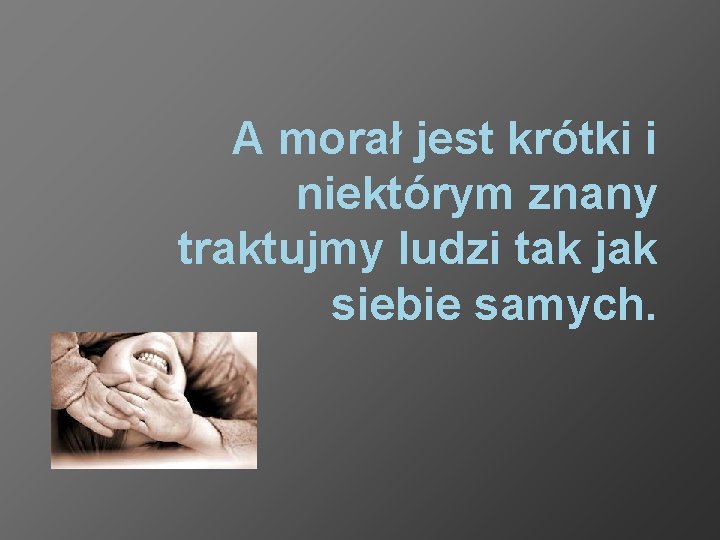 A morał jest krótki i niektórym znany traktujmy ludzi tak jak siebie samych.